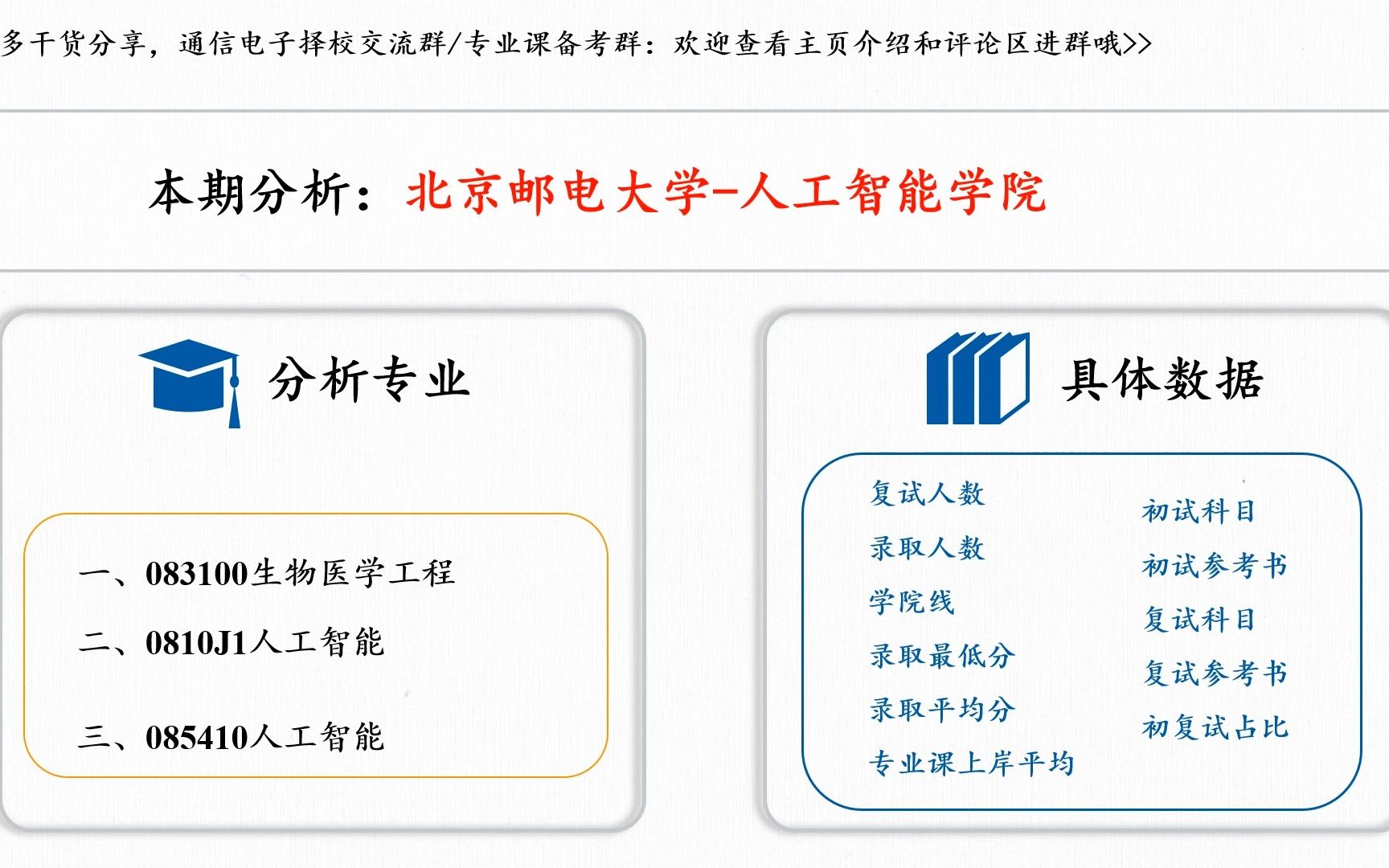 多干货分享，通信电子择校交流群/专业课备考群：欢迎查看主页介绍和评论区进群哦>>

本期分析：北京邮电大学-人工智能学院

分析专业

一、083100生物医学工程

二、0810J1人工智能

三、085410人工智能

具体数据

复试人数

录取人数

学院线

录取最低分

录取平均分

专业课上岸平均

初试科目

初试参考书

复试科目

复试参考书

初复试占比